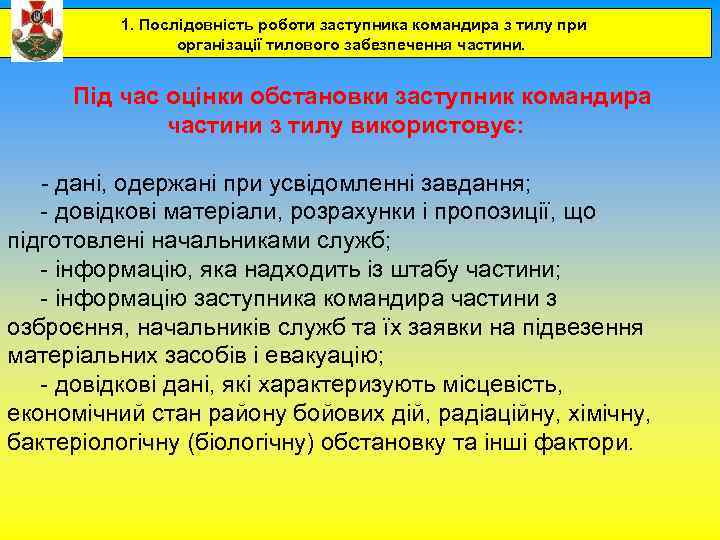 1. Послідовність роботи заступника командира з тилу при організації тилового забезпечення частини.

Під час оцінки обстановки заступник командира частини з тилу використовує:

- дані, одержані при усвідомленні завдання;
- довідкові матеріали, розрахунки і пропозиції, що підготовлені начальниками служб;
- інформацію, яка надходить із штабу частини;
- інформацію заступника командира частини з озброєння, начальників служб та їх заявки на підвезення матеріальних засобів і евакуацію;
- довідкові дані, які характеризують місцевість, економічний стан району бойових дій, радіаційну, хімічну, бактеріологічну (біологічну) обстановку та інші фактори.